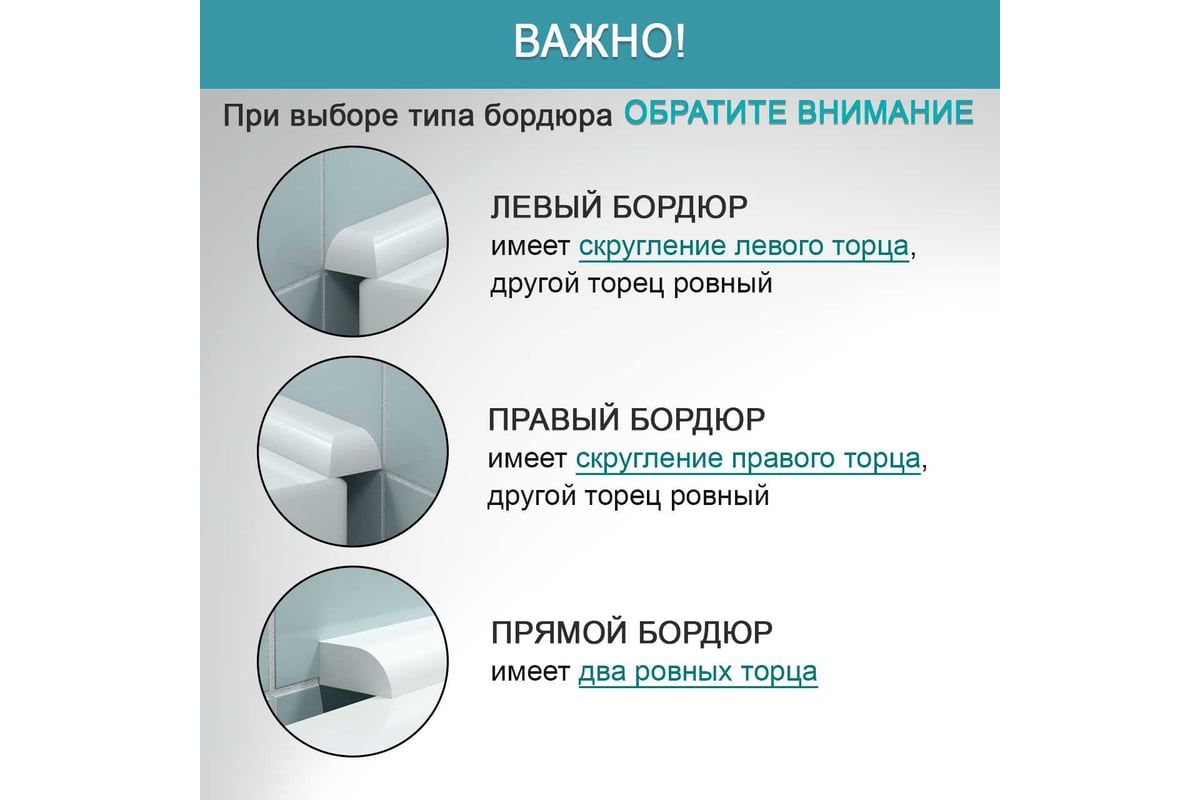 ВАЖНО!

При выборе типа бордюра ОБРАТИТЕ ВНИМАНИЕ

ЛЕВЫЙ БОРДЮР
имеет скругление левого торца, другой торец ровный

ПРАВЫЙ БОРДЮР
имеет скругление правого торца, другой торец ровный

ПРЯМОЙ БОРДЮР
имеет два ровных торца